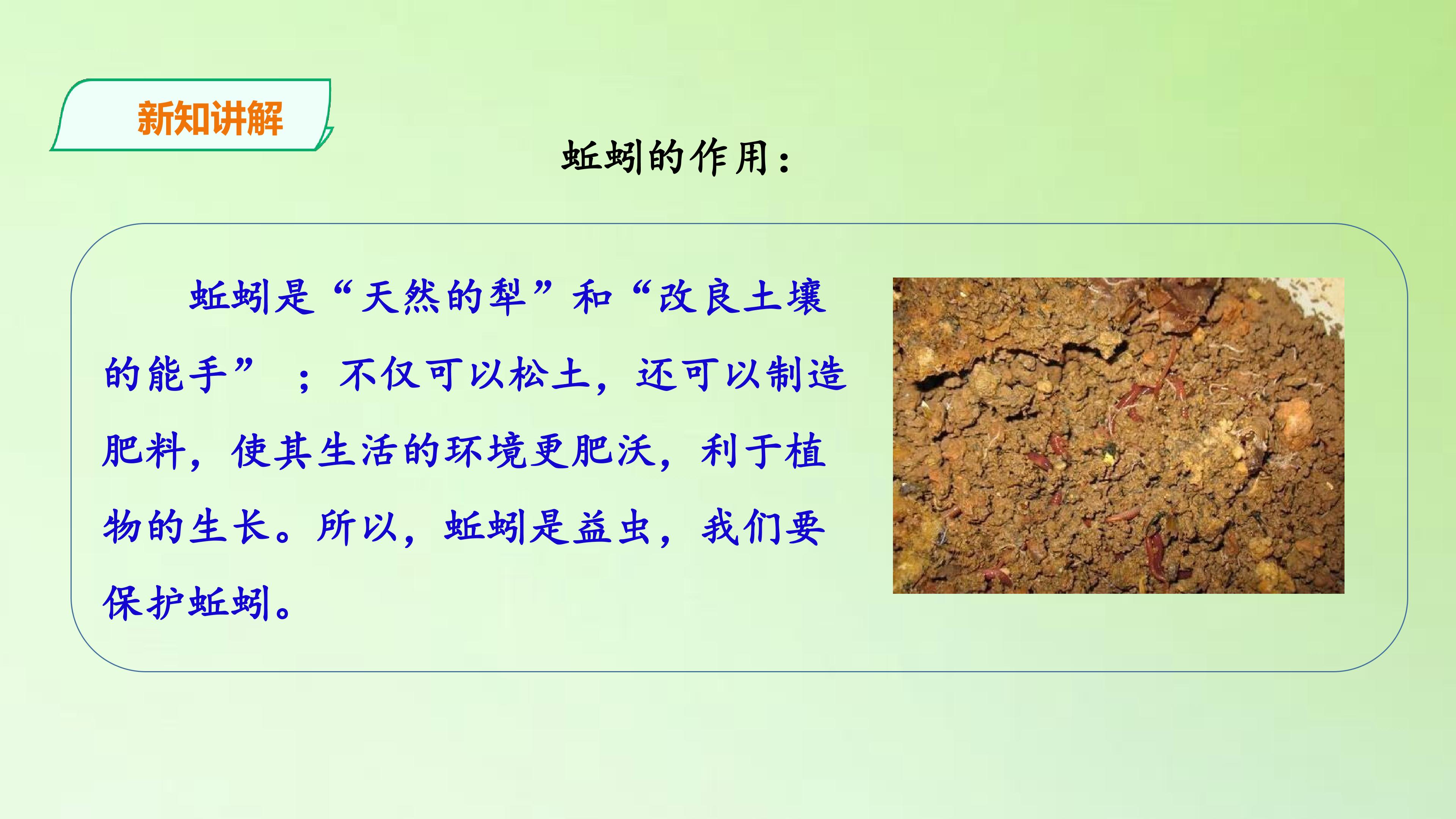 新知讲解

蚯蚓的作用：

蚯蚓是“天然的犁”和“改良土壤的能手”；不仅可以松土，还可以制造肥料，使其生活的环境更肥沃，利于植物的生长。所以，蚯蚓是益虫，我们要保护蚯蚓。